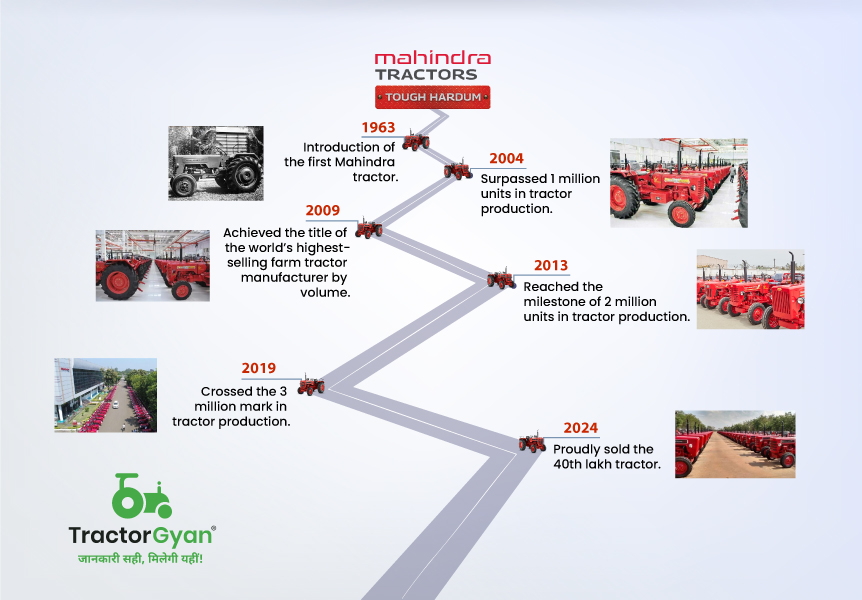 mahindra
TRACTORS
TOUGH HARDUM

1963
Introduction of the first Mahindra tractor.

2004
Surpassed 1 million units in tractor production.

2009
Achieved the title of the world's highest-selling farm tractor manufacturer by volume.

2013
Reached the milestone of 2 million units in tractor production.

2019
Crossed the 3 million mark in tractor production.

2024
Proudly sold the 40th lakh tractor.

TractorGyan®
जानकारी सही, मिलेगी यहीं!